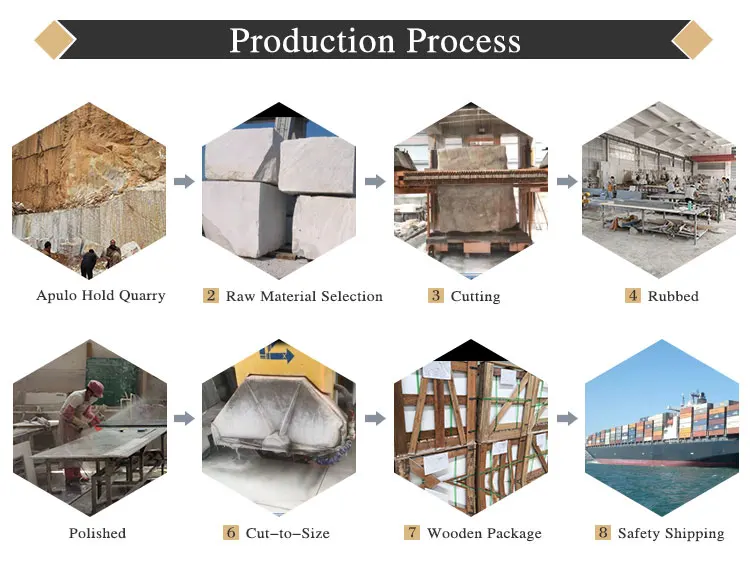 Production Process

Apulo Hold Quarry

2 Raw Material Selection

3 Cutting

4 Rubbed

Polished

6 Cut-to-Size

7 Wooden Package

8 Safety Shipping